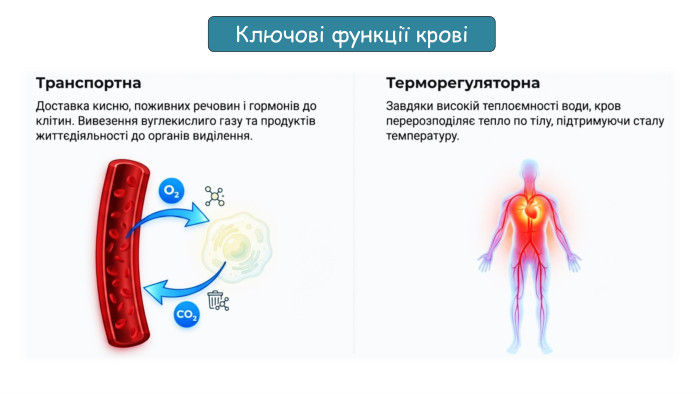 Ключові функції крові

Транспортна

Доставка кисню, поживних речовин і гормонів до клітин. Вивезення вуглекислого газу та продуктів життєдіяльності до органів виділення.

$O_2$

$CO_2$

Терморегуляторна

Завдяки високій теплоємності води, кров перерозподіляє тепло по тілу, підтримуючи сталу температуру.